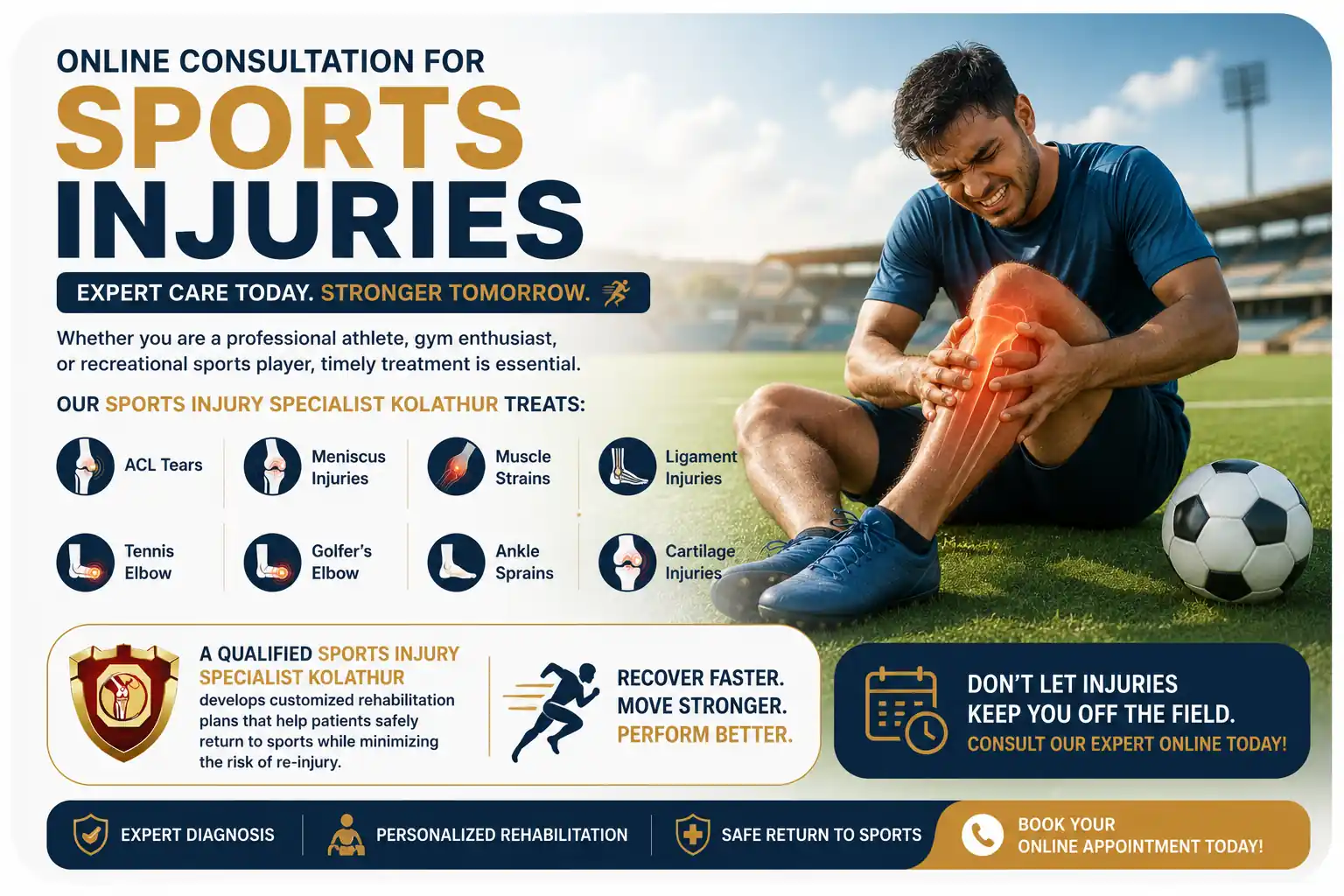 ONLINE CONSULTATION FOR
SPORTS
INJURIES

EXPERT CARE TODAY. STRONGER TOMORROW.

Whether you are a professional athlete, gym enthusiast, or recreational sports player, timely treatment is essential.

OUR SPORTS INJURY SPECIALIST KOLATHUR TREATS:

ACL Tears
Meniscus Injuries
Muscle Strains
Ligament Injuries
Tennis Elbow
Golfer's Elbow
Ankle Sprains
Cartilage Injuries

A QUALIFIED SPORTS INJURY SPECIALIST KOLATHUR develops customized rehabilitation plans that help patients safely return to sports while minimizing the risk of re-injury.

RECOVER FASTER.
MOVE STRONGER.
PERFORM BETTER.

DON'T LET INJURIES KEEP YOU OFF THE FIELD.
CONSULT OUR EXPERT ONLINE TODAY!

EXPERT DIAGNOSIS
PERSONALIZED REHABILITATION
SAFE RETURN TO SPORTS
BOOK YOUR ONLINE APPOINTMENT TODAY!